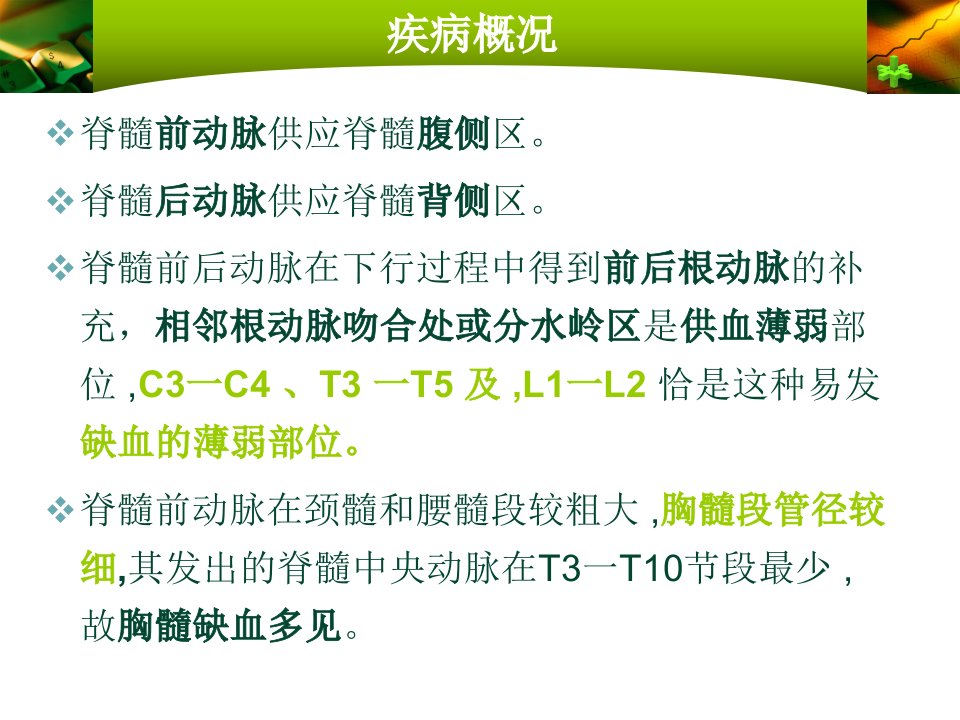 疾病概况

❖ 脊髓前动脉供应脊髓腹侧区。

❖ 脊髓后动脉供应脊髓背侧区。

❖ 脊髓前后动脉在下行过程中得到前后根动脉的补充，相邻根动脉吻合处或分水岭区是供血薄弱部位 ,C3一C4 、T3 一T5 及 ,L1一L2 恰是这种易发缺血的薄弱部位。

❖ 脊髓前动脉在颈髓和腰髓段较粗大 ,胸髓段管径较细,其发出的脊髓中央动脉在T3一T10节段最少 ,故胸髓缺血多见。